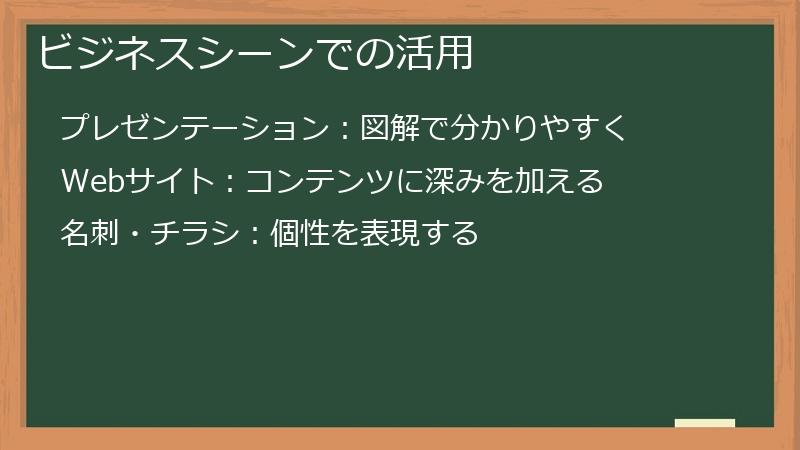 ビジネスシーンでの活用

プレゼンテーション：図解で分かりやすく

Webサイト：コンテンツに深みを加える

名刺・チラシ：個性を表現する